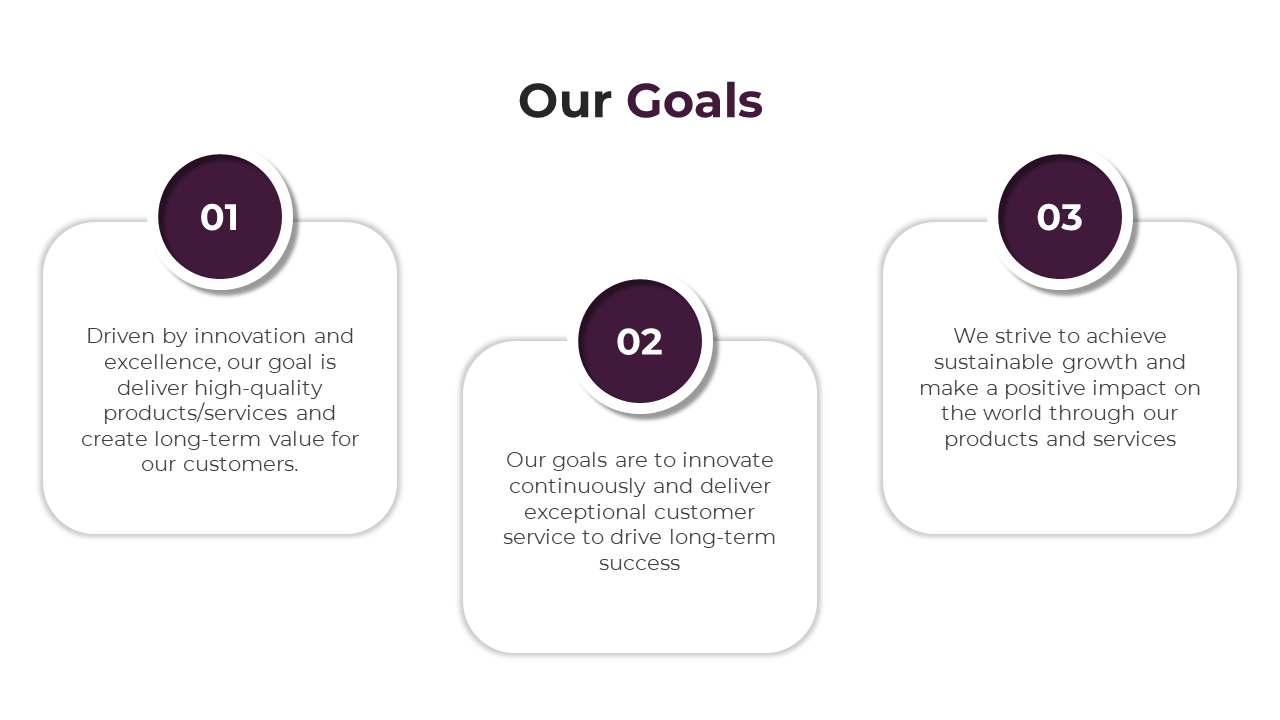 Our Goals

01

Driven by innovation and excellence, our goal is deliver high-quality products/services and create long-term value for our customers.

02

Our goals are to innovate continuously and deliver exceptional customer service to drive long-term success

03

We strive to achieve sustainable growth and make a positive impact on the world through our products and services